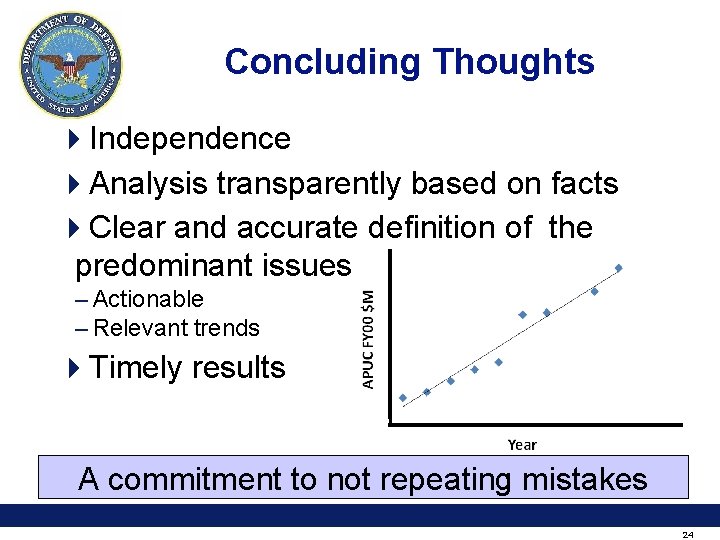 DEPARTMENT OF DEFENSE
UNITED STATES OF AMERICA

Concluding Thoughts

Independence

Analysis transparently based on facts

Clear and accurate definition of the predominant issues
– Actionable
– Relevant trends

Timely results

APUC FY00 $M

Year

A commitment to not repeating mistakes

24